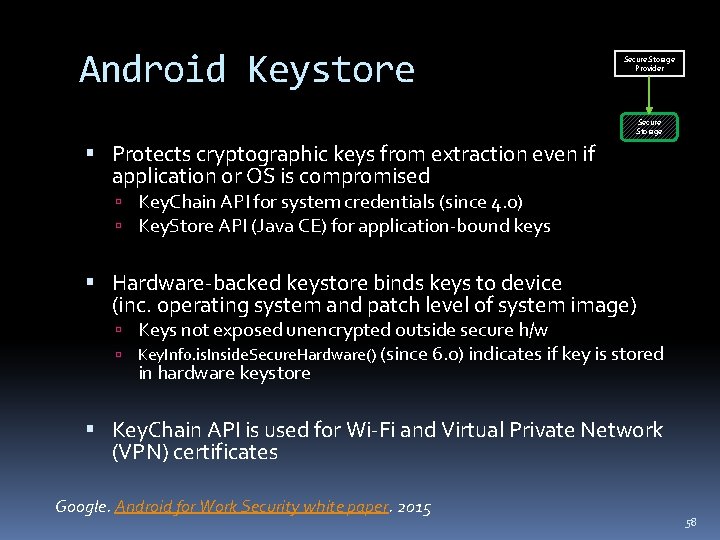 Android Keystore

Secure Storage Provider

Secure Storage

▪ Protects cryptographic keys from extraction even if application or OS is compromised
▫ KeyChain API for system credentials (since 4.0)
▫ KeyStore API (Java CE) for application-bound keys

▪ Hardware-backed keystore binds keys to device (inc. operating system and patch level of system image)
▫ Keys not exposed unencrypted outside secure h/w
▫ KeyInfo.isInsideSecureHardware() (since 6.0) indicates if key is stored in hardware keystore

▪ KeyChain API is used for Wi-Fi and Virtual Private Network (VPN) certificates

Google. Android for Work Security white paper. 2015

58